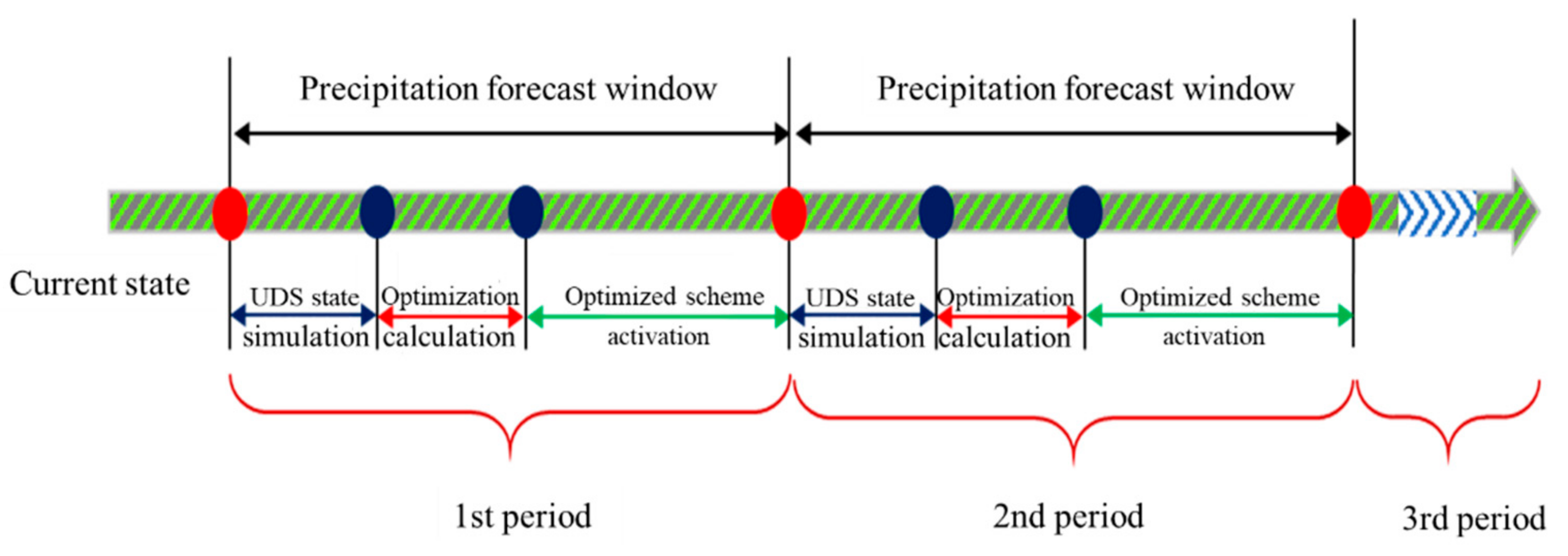 Precipitation forecast window

Precipitation forecast window

Current state

UDS state simulation

Optimization calculation

Optimized scheme activation

UDS state simulation

Optimization calculation

Optimized scheme activation

1st period

2nd period

3rd period